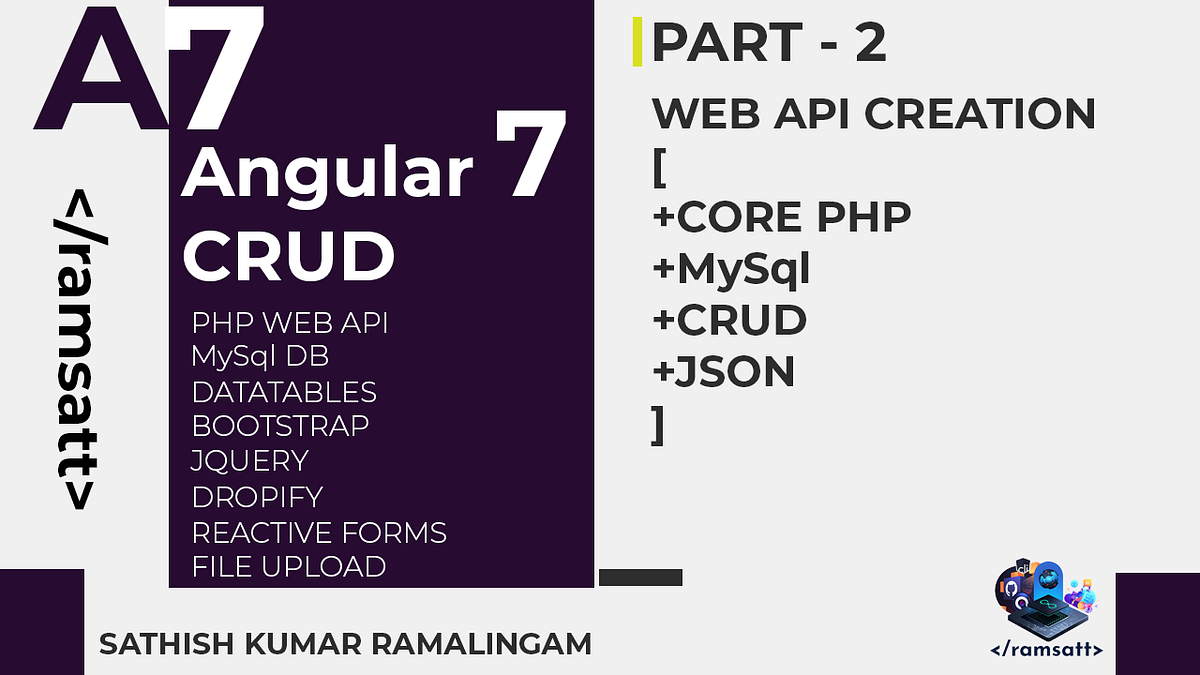 A7

</ramsatt>

Angular 7
CRUD

PHP WEB API
MySql DB
DATATABLES
BOOTSTRAP
JQUERY
DROPIFY
REACTIVE FORMS
FILE UPLOAD

PART - 2

WEB API CREATION
[
+CORE PHP
+MySql
+CRUD
+JSON
]

SATHISH KUMAR RAMALINGAM

</ramsatt>